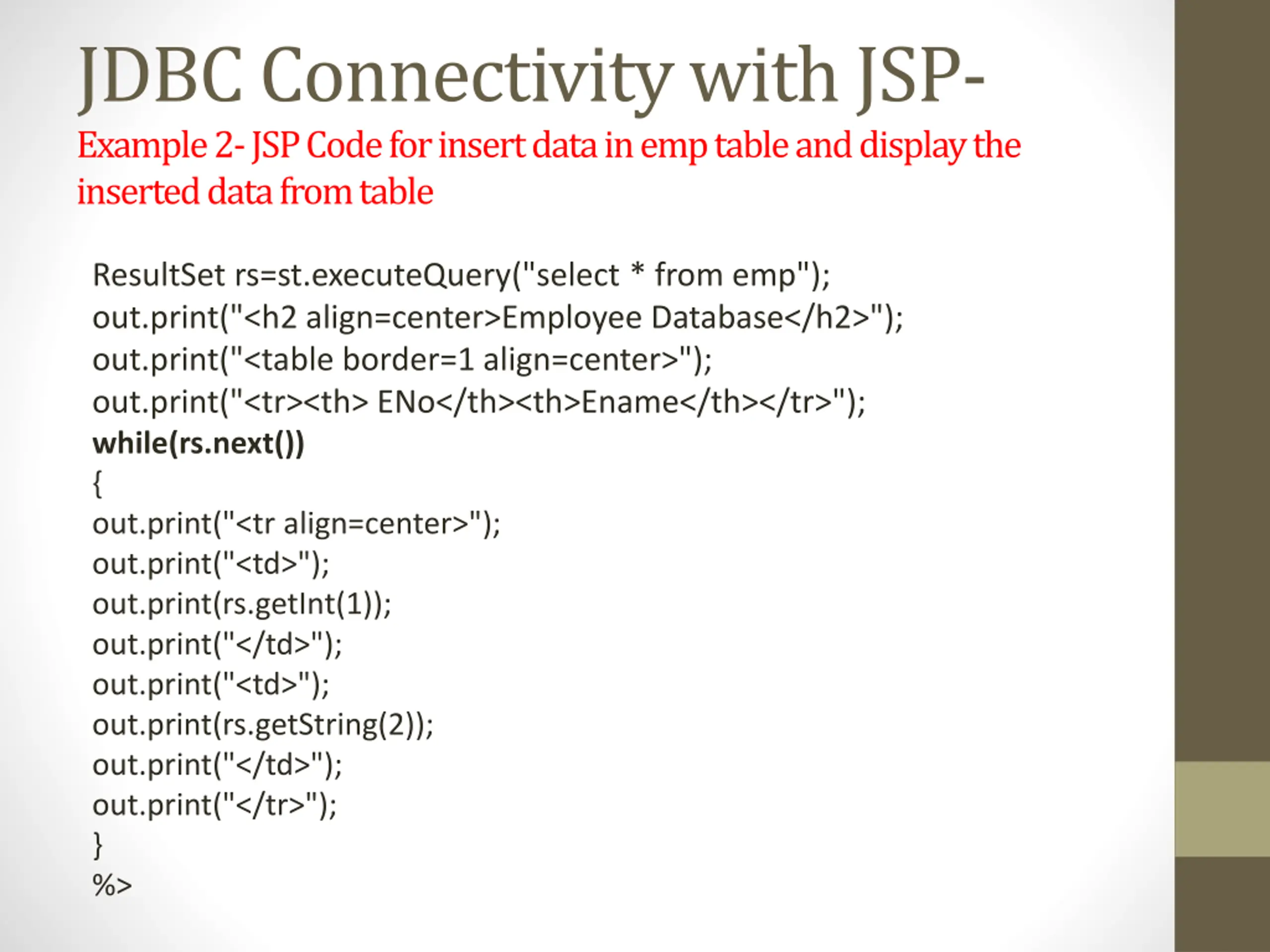 JDBC Connectivity with JSP-

Example 2- JSP Code for insert data in emp table and display the inserted data from table

ResultSet rs=st.executeQuery("select * from emp");
out.print("<h2 align=center>Employee Database</h2>");
out.print("<table border=1 align=center>");
out.print("<tr><th> ENo</th><th>Ename</th></tr>");
while(rs.next())
{
out.print("<tr align=center>");
out.print("<td>");
out.print(rs.getInt(1));
out.print("</td>");
out.print("<td>");
out.print(rs.getString(2));
out.print("</td>");
out.print("</tr>");
}
%>